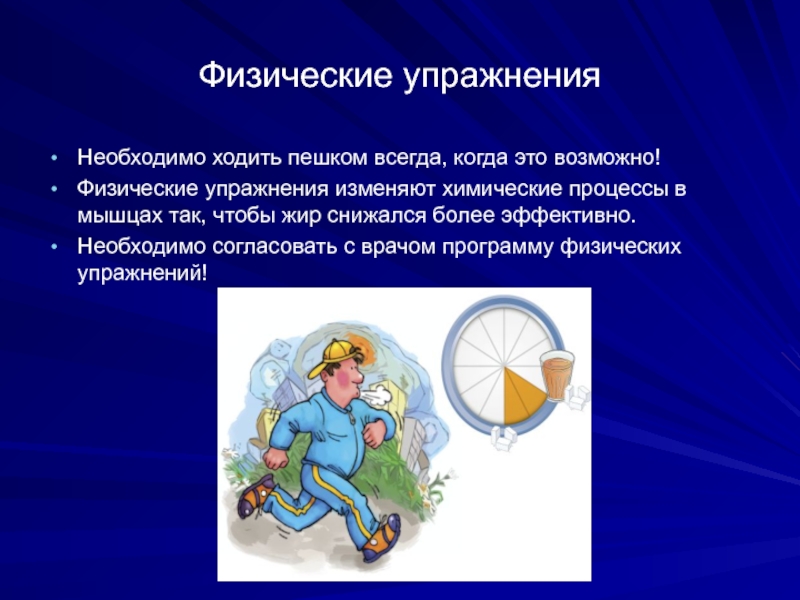 Физические упражнения

• Необходимо ходить пешком всегда, когда это возможно!
• Физические упражнения изменяют химические процессы в мышцах так, чтобы жир снижался более эффективно.
• Необходимо согласовать с врачом программу физических упражнений!